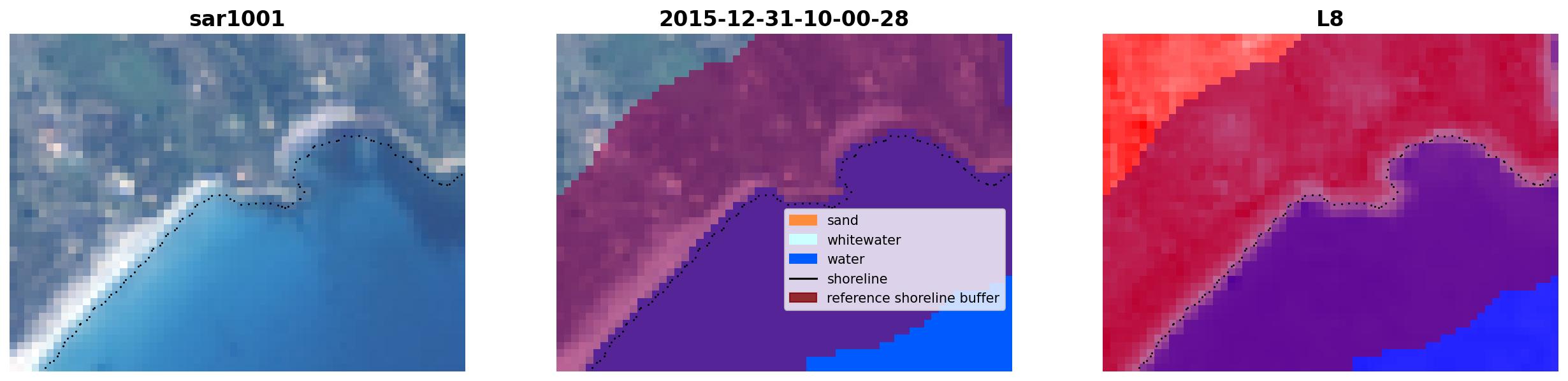 sar1001

2015-12-31-10-00-28

sand
whitewater
water
shoreline
reference shoreline buffer

L8